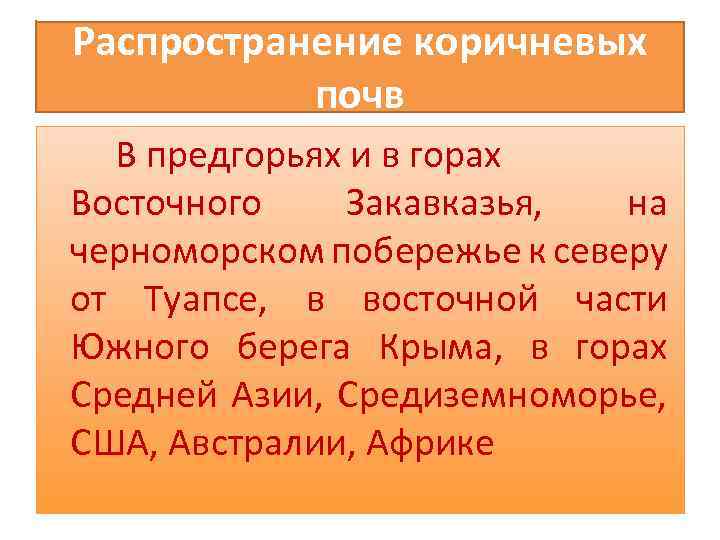 Распространение коричневых почв

В предгорьях и в горах Восточного Закавказья, на черноморском побережье к северу от Туапсе, в восточной части Южного берега Крыма, в горах Средней Азии, Средиземноморье, США, Австралии, Африке